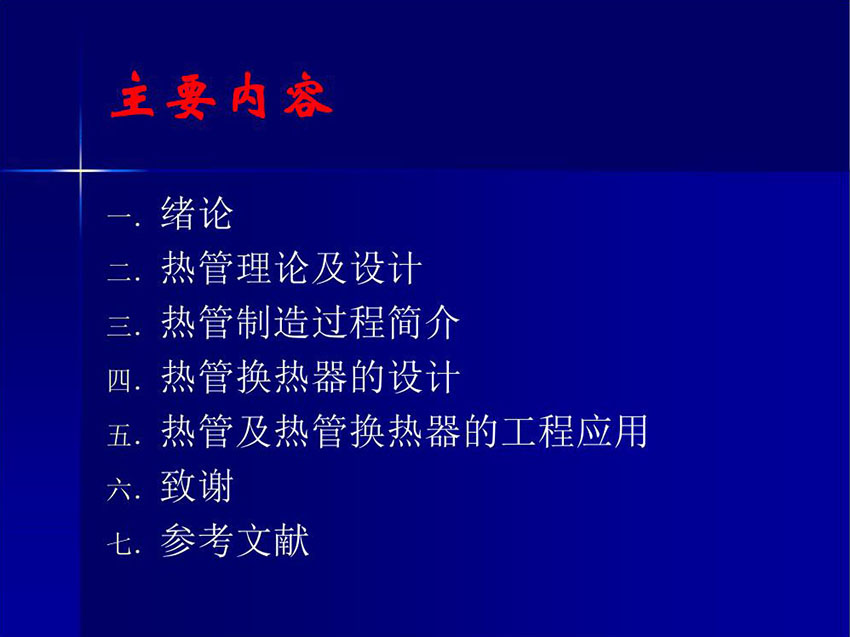 主要内容

一. 绪论
二. 热管理论及设计
三. 热管制造过程简介
四. 热管换热器的设计
五. 热管及热管换热器的工程应用
六. 致谢
七. 参考文献